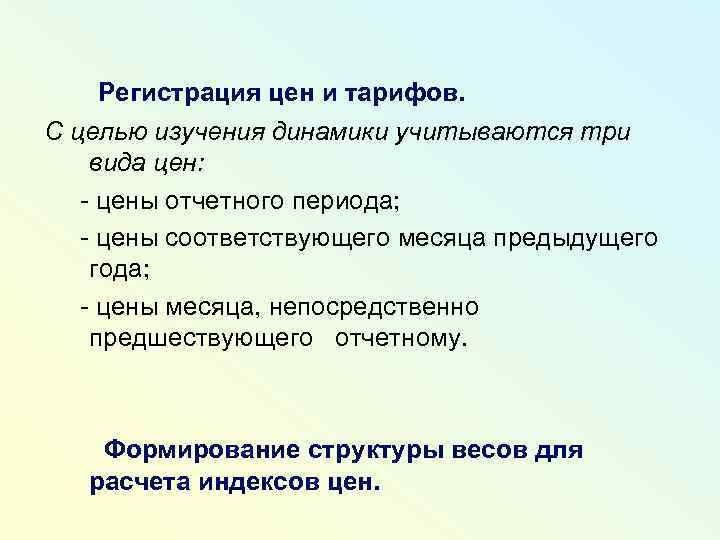 Регистрация цен и тарифов.

С целью изучения динамики учитываются три вида цен:

- цены отчетного периода;

- цены соответствующего месяца предыдущего года;

- цены месяца, непосредственно предшествующего отчетному.

Формирование структуры весов для расчета индексов цен.